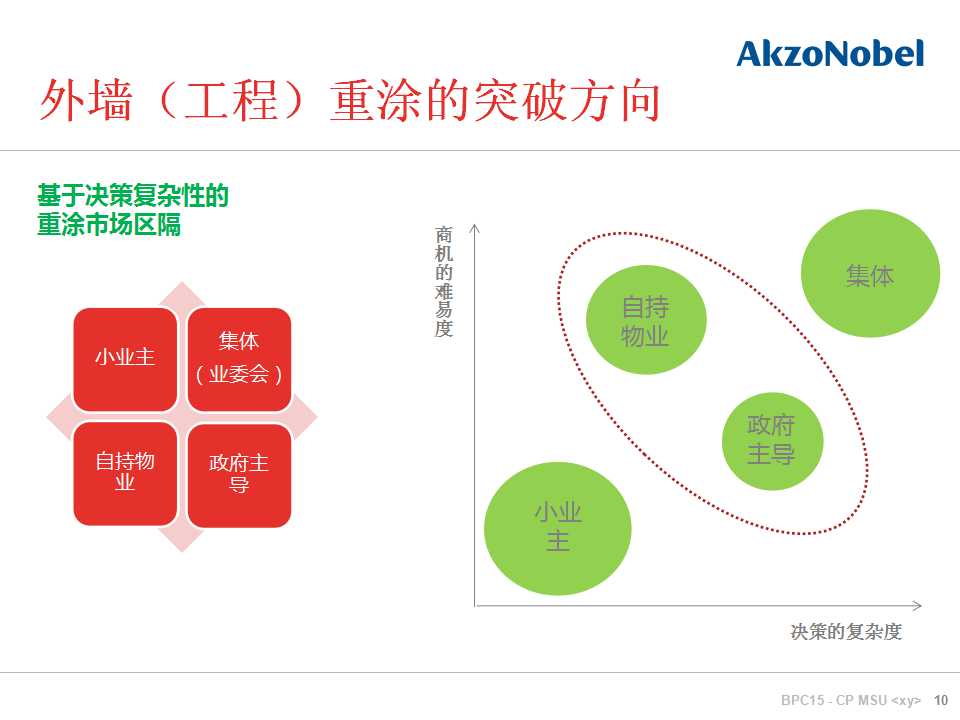 AkzoNobel

外墙（工程）重涂的突破方向

基于决策复杂性的重涂市场区隔

小业主

集体（业委会）

自持物业

政府主导

商机的难易度

自持物业

集体

政府主导

小业主

决策的复杂度

BPC15 - CP MSU <xy> 10